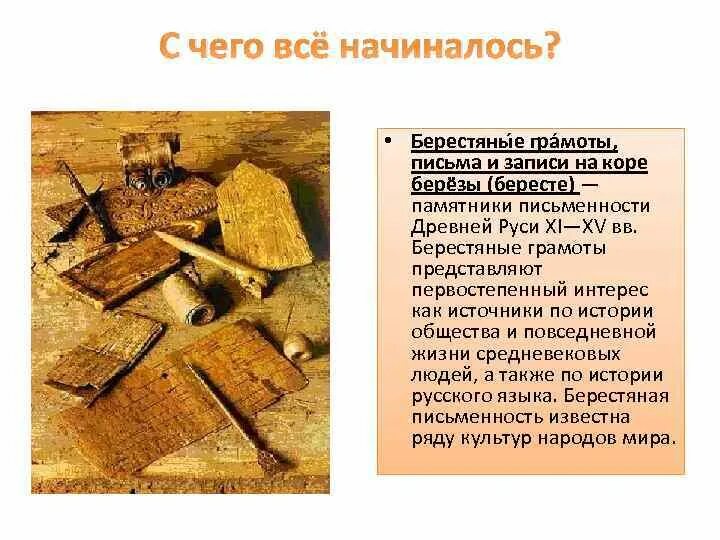 С чего всё начиналось?

• Берестяны́е гра́моты, письма и записи на коре берёзы (бересте) — памятники письменности Древней Руси XI—XV вв. Берестяные грамоты представляют первостепенный интерес как источники по истории общества и повседневной жизни средневековых людей, а также по истории русского языка. Берестяная письменность известна ряду культур народов мира.